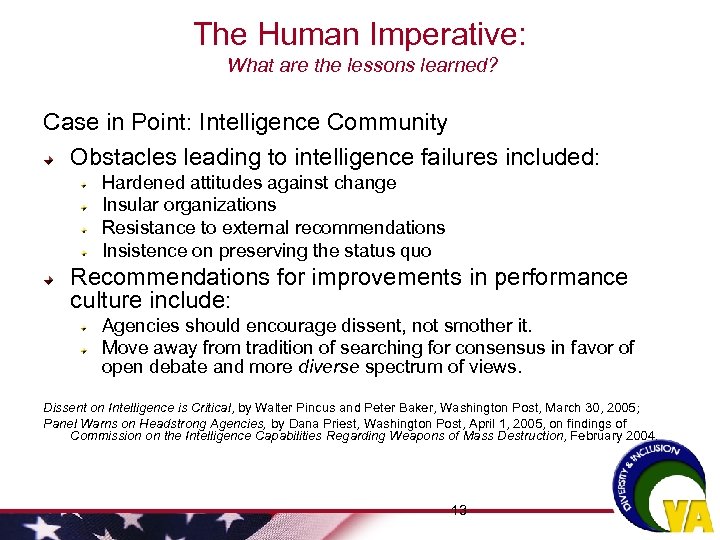 The Human Imperative:
What are the lessons learned?

Case in Point: Intelligence Community

Obstacles leading to intelligence failures included:

Hardened attitudes against change
Insular organizations
Resistance to external recommendations
Insistence on preserving the status quo

Recommendations for improvements in performance culture include:

Agencies should encourage dissent, not smother it.
Move away from tradition of searching for consensus in favor of open debate and more diverse spectrum of views.

Dissent on Intelligence is Critical, by Walter Pincus and Peter Baker, Washington Post, March 30, 2005;
Panel Warns on Headstrong Agencies, by Dana Priest, Washington Post, April 1, 2005, on findings of Commission on the Intelligence Capabilities Regarding Weapons of Mass Destruction, February 2004.

13

DIVERSITY & INCLUSION
VA